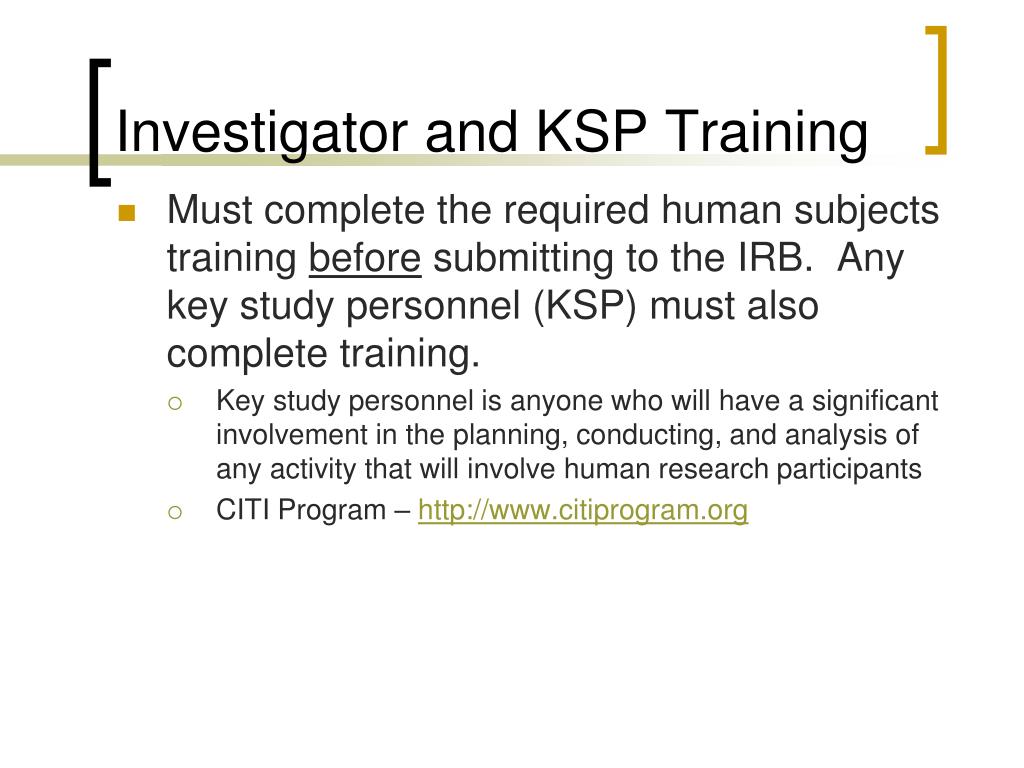 Investigator and KSP Training

Must complete the required human subjects training before submitting to the IRB. Any key study personnel (KSP) must also complete training.

Key study personnel is anyone who will have a significant involvement in the planning, conducting, and analysis of any activity that will involve human research participants

CITI Program – http://www.citiprogram.org